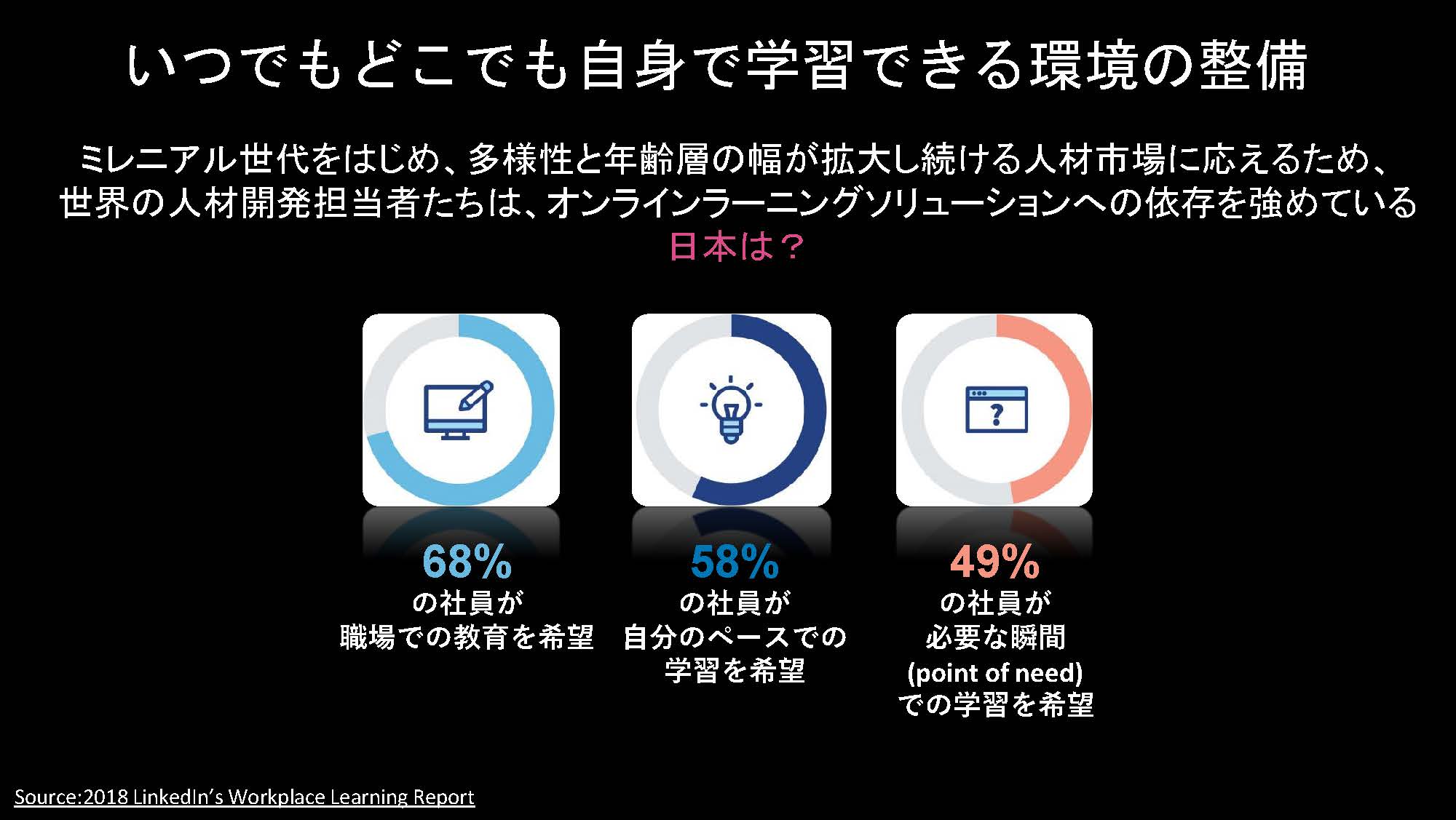 いつでもどこでも自身で学習できる環境の整備

ミレニアル世代をはじめ、多様性と年齢層の幅が拡大し続ける人材市場に応えるため、世界の人材開発担当者たちは、オンラインラーニングソリューションへの依存を強めている

日本は？

68%
の社員が
職場での教育を希望

58%
の社員が
自分のペースでの
学習を希望

49%
の社員が
必要な瞬間
(point of need)
での学習を希望

Source:2018 LinkedIn's Workplace Learning Report